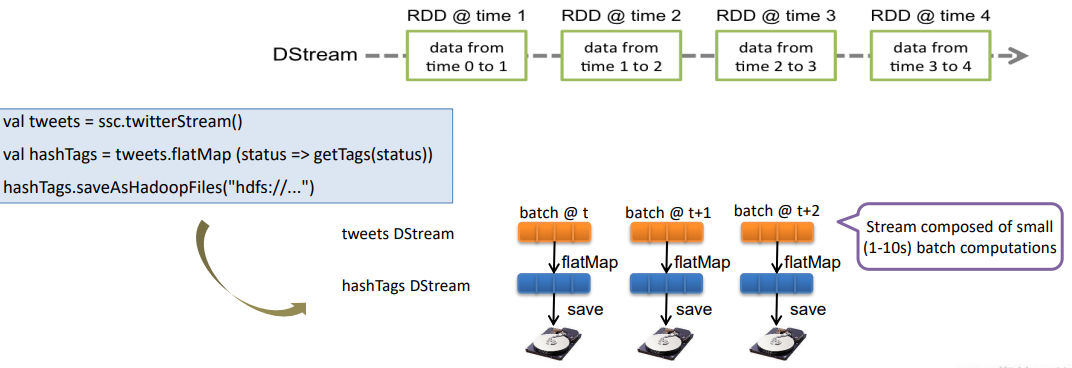 RDD @ time 1
RDD @ time 2
RDD @ time 3
RDD @ time 4

DStream
data from time 0 to 1
data from time 1 to 2
data from time 2 to 3
data from time 3 to 4

val tweets = ssc.twitterStream()
val hashTags = tweets.flatMap (status => getTags(status))
hashTags.saveAsHadoopFiles("hdfs://...")

batch @ t
batch @ t+1
batch @ t+2

Stream composed of small (1-10s) batch computations

tweets DStream
flatMap
flatMap
flatMap
hashTags DStream
save
save
save